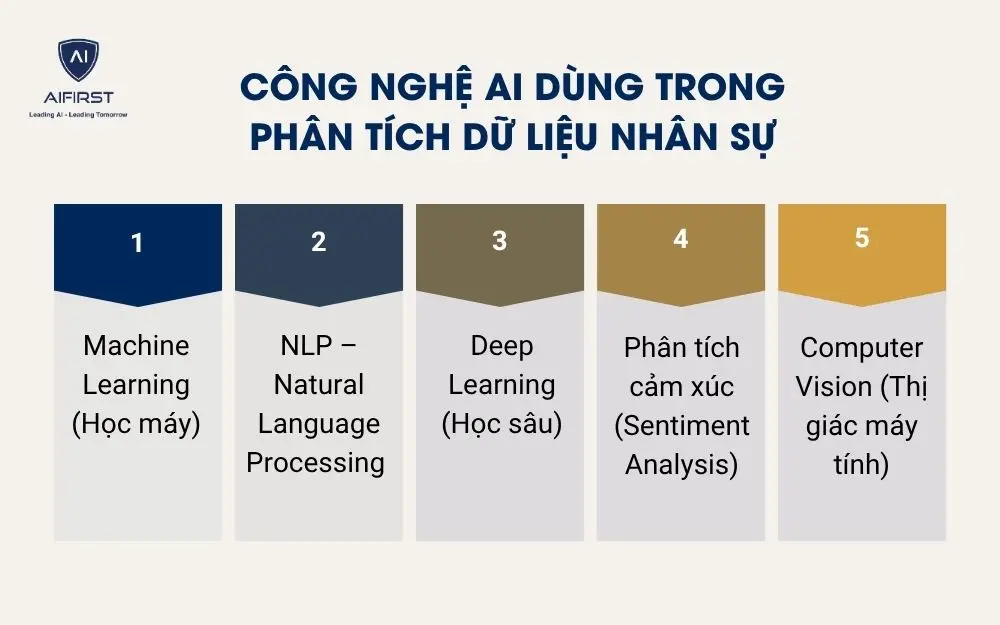 AI
AIFIRST
Leading AI - Leading Tomorrow

CÔNG NGHỆ AI DÙNG TRONG PHÂN TÍCH DỮ LIỆU NHÂN SỰ

1
Machine Learning (Học máy)

2
NLP – Natural Language Processing

3
Deep Learning (Học sâu)

4
Phân tích cảm xúc (Sentiment Analysis)

5
Computer Vision (Thị giác máy tính)